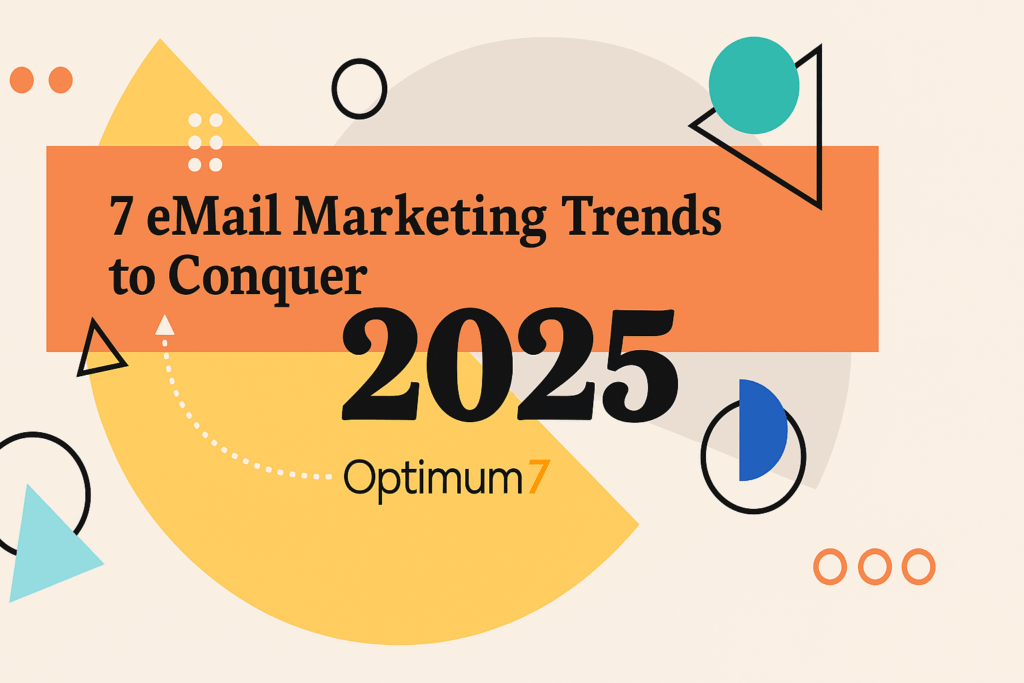 7 eMail Marketing Trends to Conquer 2025

Optimum7